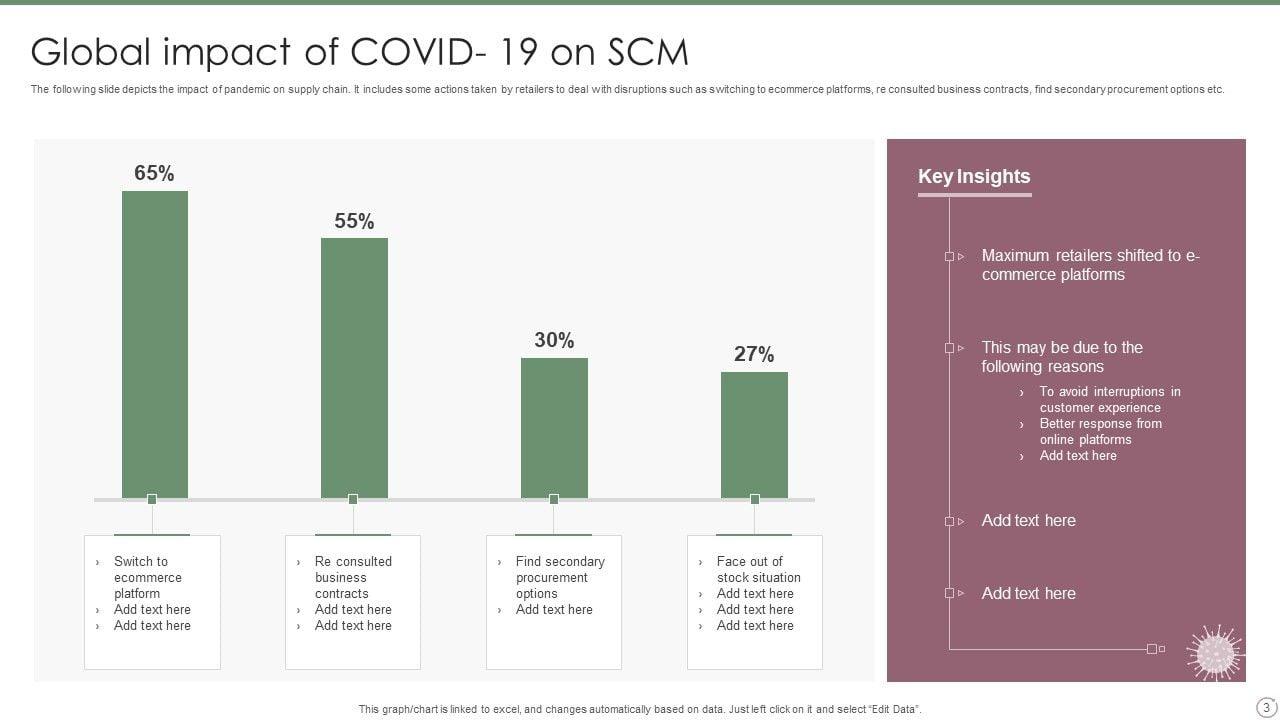 Global impact of COVID- 19 on SCM

The following slide depicts the impact of pandemic on supply chain. It includes some actions taken by retailers to deal with disruptions such as switching to ecommerce platforms, re consulted business contracts, find secondary procurement options etc.

65%

55%

30%

27%

› Switch to ecommerce platform
› Add text here
› Add text here

› Re consulted business contracts
› Add text here
› Add text here

› Find secondary procurement options
› Add text here

› Face out of stock situation
› Add text here
› Add text here
› Add text here

Key Insights

Maximum retailers shifted to e-commerce platforms

This may be due to the following reasons
› To avoid interruptions in customer experience
› Better response from online platforms
› Add text here

Add text here

Add text here

This graph/chart is linked to excel, and changes automatically based on data. Just left click on it and select "Edit Data".

3